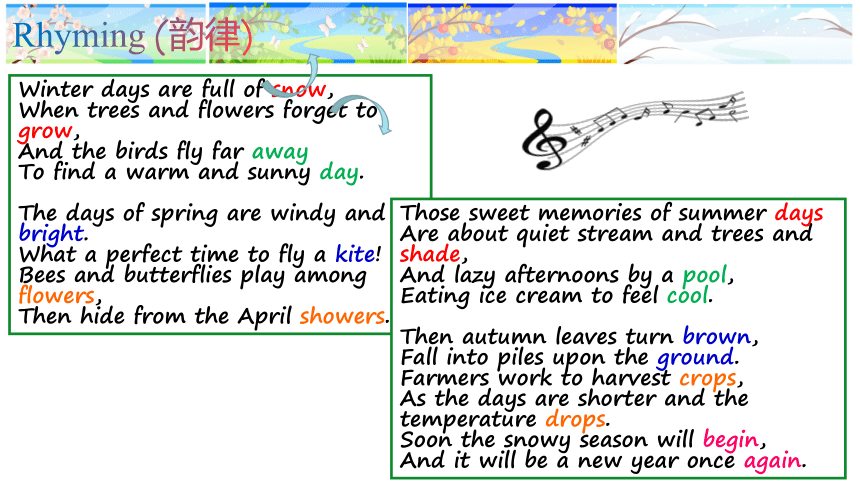 Rhyming (韵律)

Winter days are full of snow,
When trees and flowers forget to grow,
And the birds fly far away
To find a warm and sunny day.

The days of spring are windy and bright.
What a perfect time to fly a kite!
Bees and butterflies play among flowers,
Then hide from the April showers.

Those sweet memories of summer days
Are about quiet stream and trees and shade,
And lazy afternoons by a pool,
Eating ice cream to feel cool.

Then autumn leaves turn brown,
Fall into piles upon the ground.
Farmers work to harvest crops,
As the days are shorter and the temperature drops.
Soon the snowy season will begin,
And it will be a new year once again.